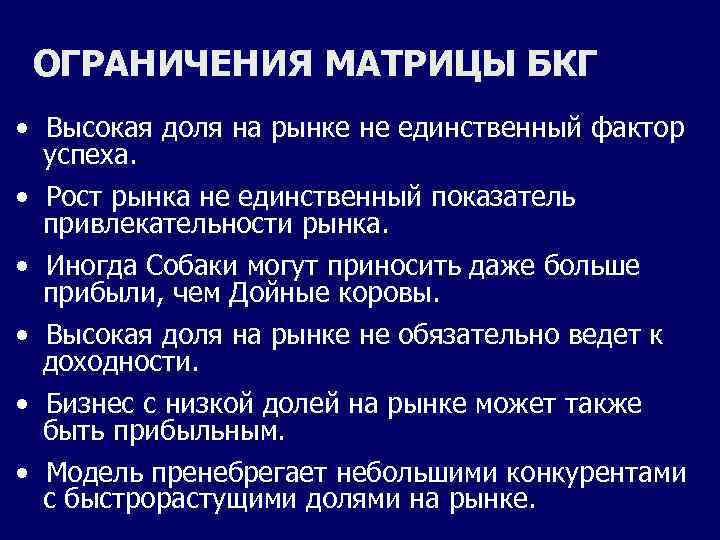 ОГРАНИЧЕНИЯ МАТРИЦЫ БКГ

• Высокая доля на рынке не единственный фактор успеха.

• Рост рынка не единственный показатель привлекательности рынка.

• Иногда Собаки могут приносить даже больше прибыли, чем Дойные коровы.

• Высокая доля на рынке не обязательно ведет к доходности.

• Бизнес с низкой долей на рынке может также быть прибыльным.

• Модель пренебрегает небольшими конкурентами с быстрорастущими долями на рынке.